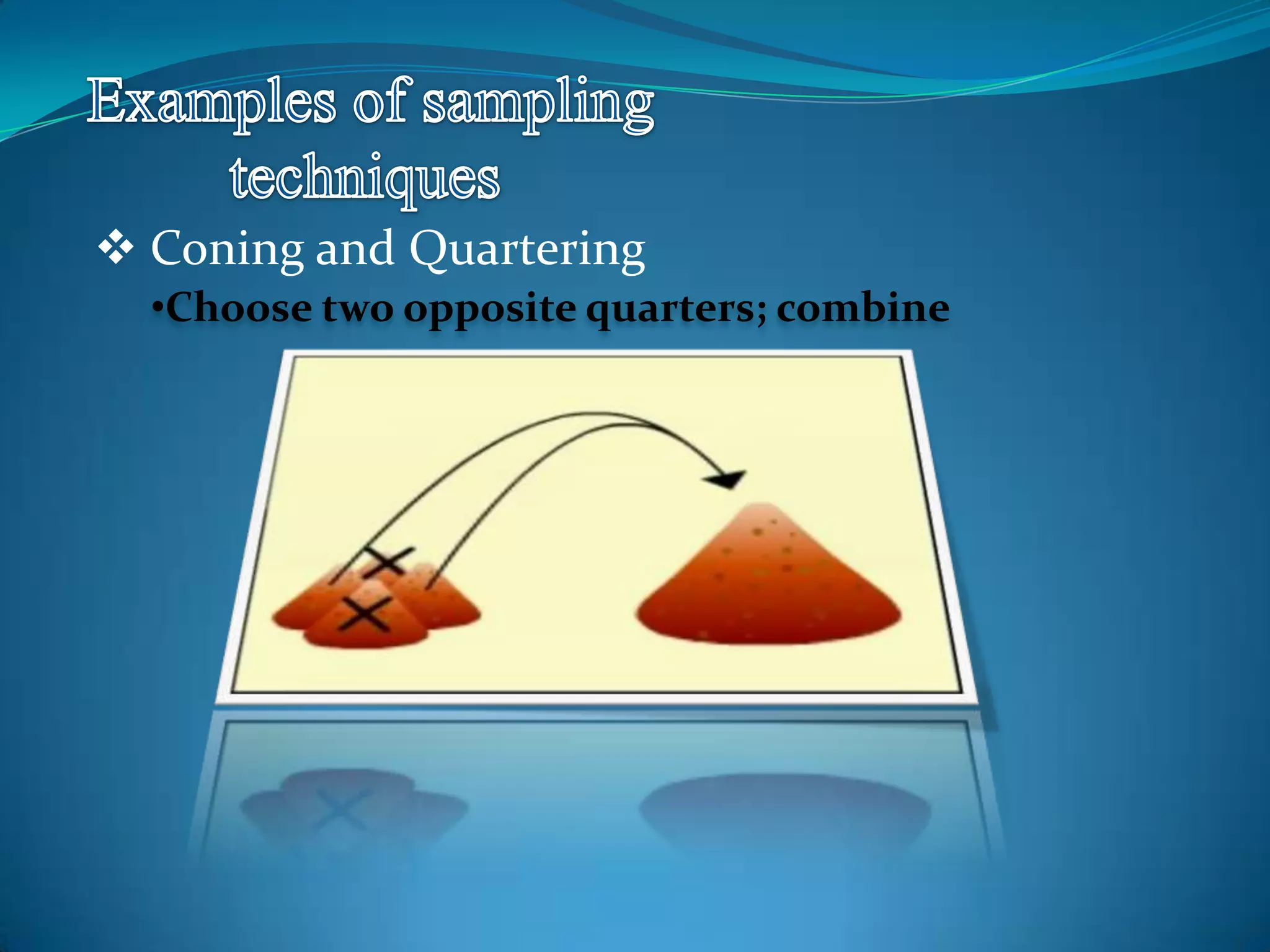 Examples of sampling techniques

❖ Coning and Quartering

•Choose two opposite quarters; combine